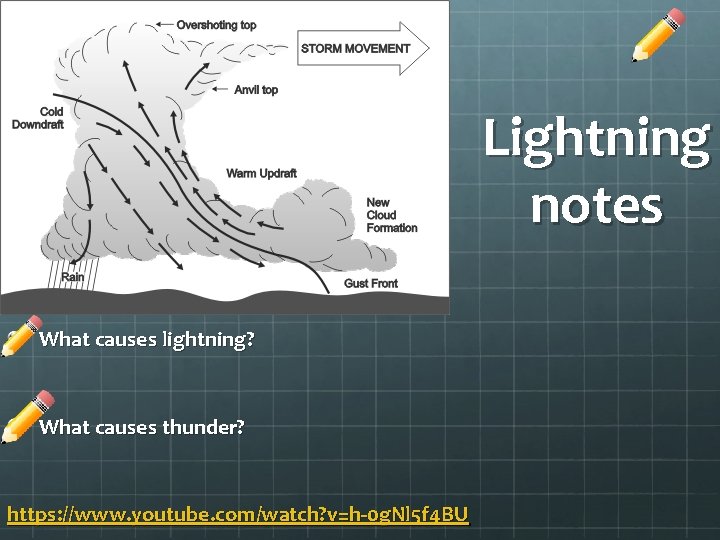 Overshoting top

STORM MOVEMENT

Anvil top

Cold Downdraft

Warm Updraft

New Cloud Formation

Rain

Gust Front

Lightning notes

What causes lightning?

What causes thunder?

https://www.youtube.com/watch?v=h-0gNl5f4BU